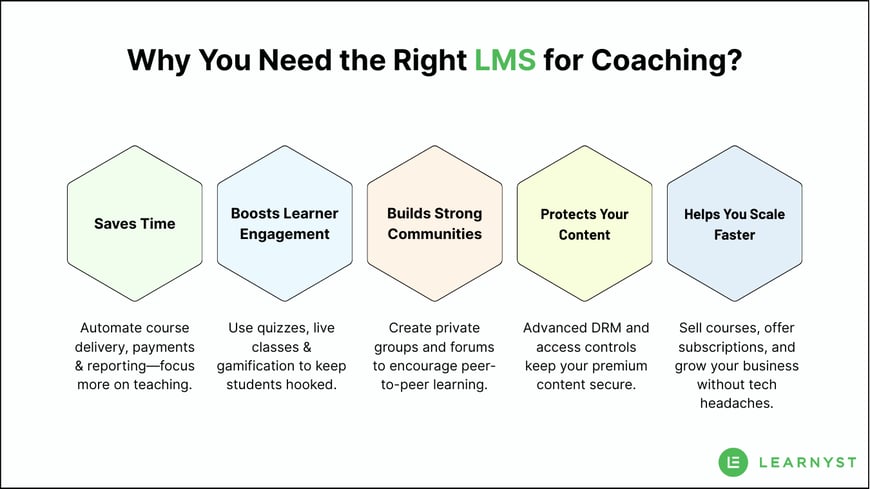 Why You Need the Right LMS for Coaching?

Saves Time

Automate course delivery, payments & reporting—focus more on teaching.

Boosts Learner Engagement

Use quizzes, live classes & gamification to keep students hooked.

Builds Strong Communities

Create private groups and forums to encourage peer-to-peer learning.

Protects Your Content

Advanced DRM and access controls keep your premium content secure.

Helps You Scale Faster

Sell courses, offer subscriptions, and grow your business without tech headaches.

LEARNYST